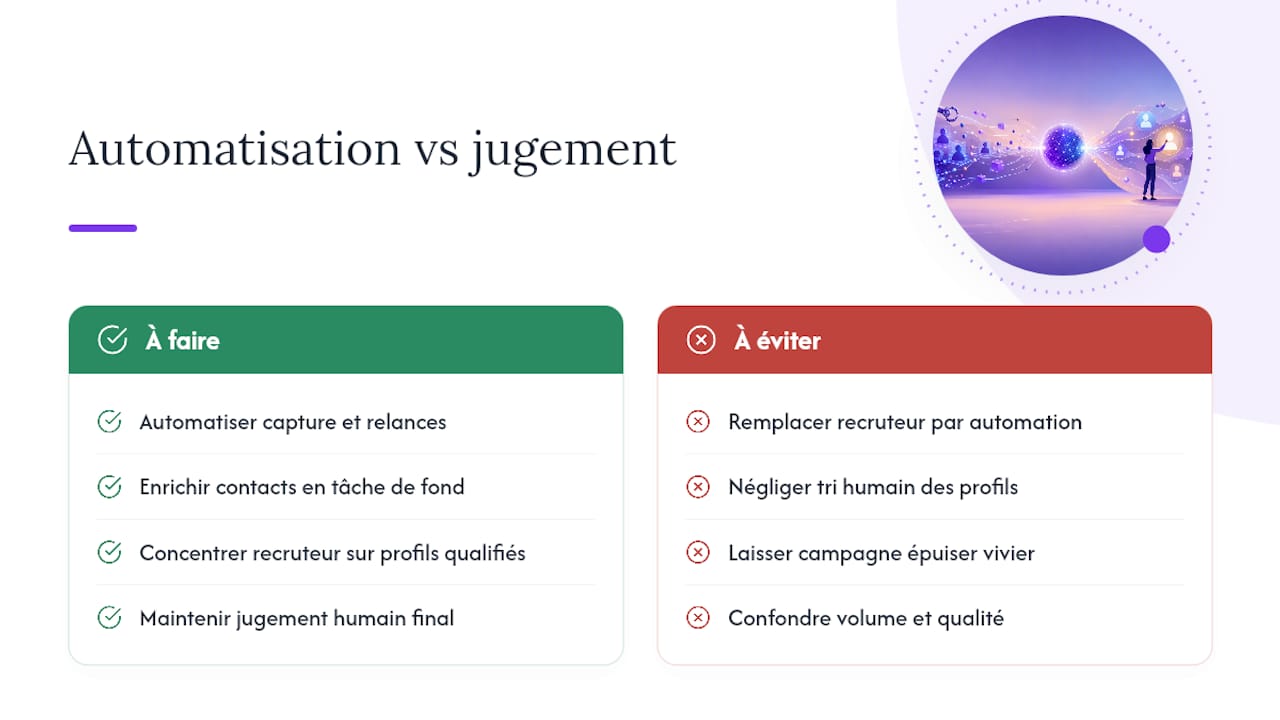 Automatisation vs jugement

À faire

Automatiser capture et relances

Enrichir contacts en tâche de fond

Concentrer recruteur sur profils qualifiés

Maintenir jugement humain final

À éviter

Remplacer recruteur par automation

Négliger tri humain des profils

Laisser campagne épuiser vivier

Confondre volume et qualité